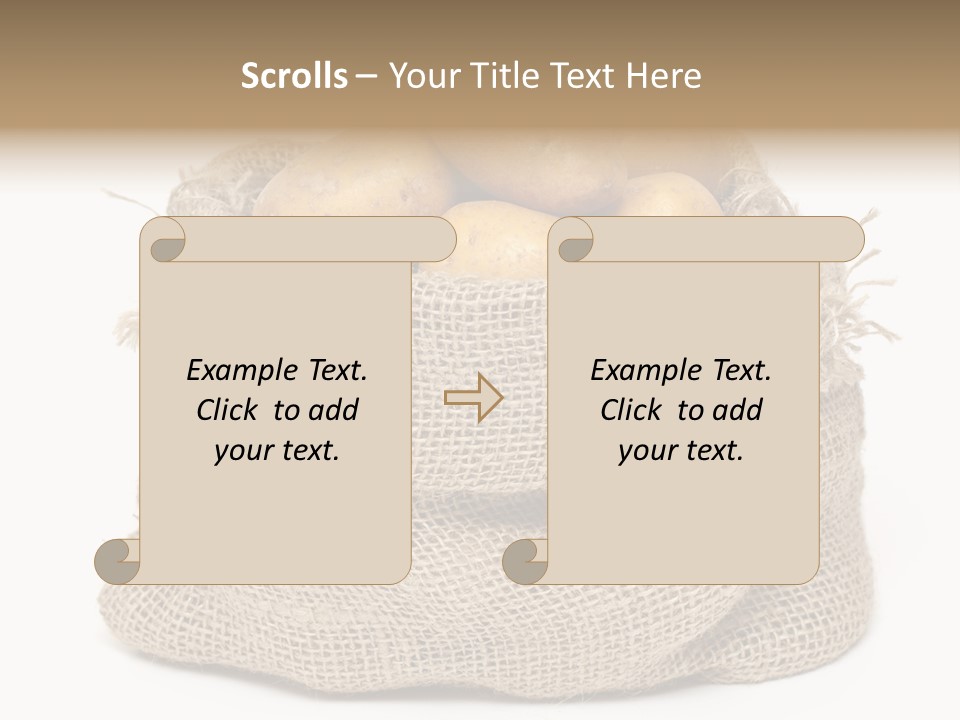 Scrolls – Your Title Text Here

Example Text. Click to add your text.

Example Text. Click to add your text.